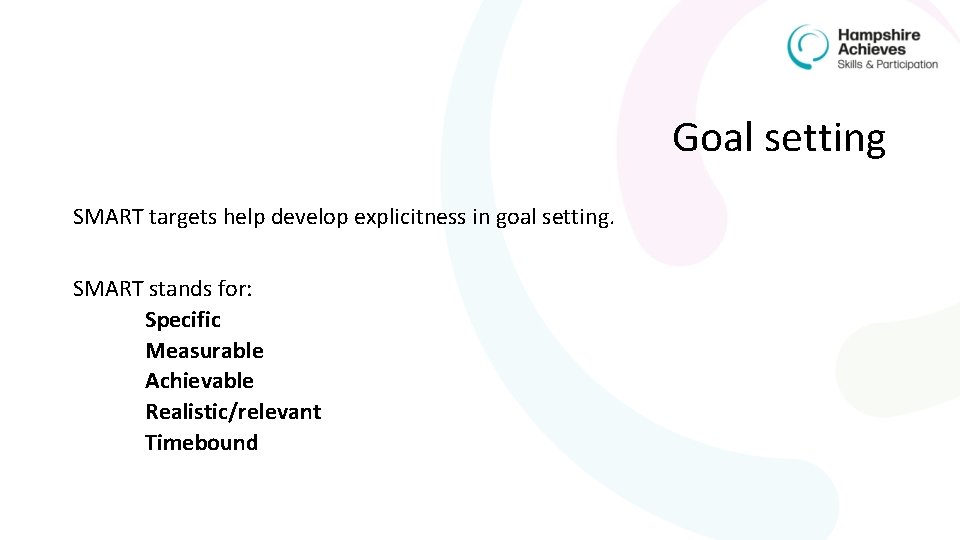 Hampshire Achieves
Skills & Participation

Goal setting

SMART targets help develop explicitness in goal setting.

SMART stands for:
Specific
Measurable
Achievable
Realistic/relevant
Timebound